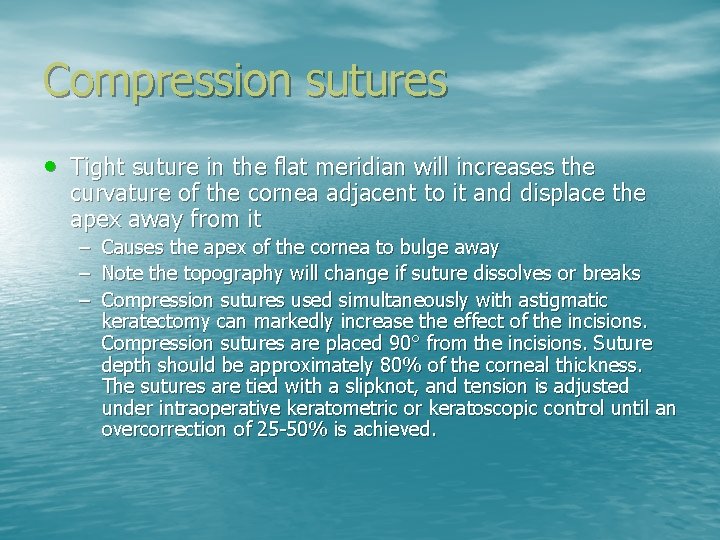 Compression sutures

• Tight suture in the flat meridian will increases the curvature of the cornea adjacent to it and displace the apex away from it

– Causes the apex of the cornea to bulge away

– Note the topography will change if suture dissolves or breaks

– Compression sutures used simultaneously with astigmatic keratectomy can markedly increase the effect of the incisions. Compression sutures are placed 90° from the incisions. Suture depth should be approximately 80% of the corneal thickness. The sutures are tied with a slipknot, and tension is adjusted under intraoperative keratometric or keratoscopic control until an overcorrection of 25-50% is achieved.